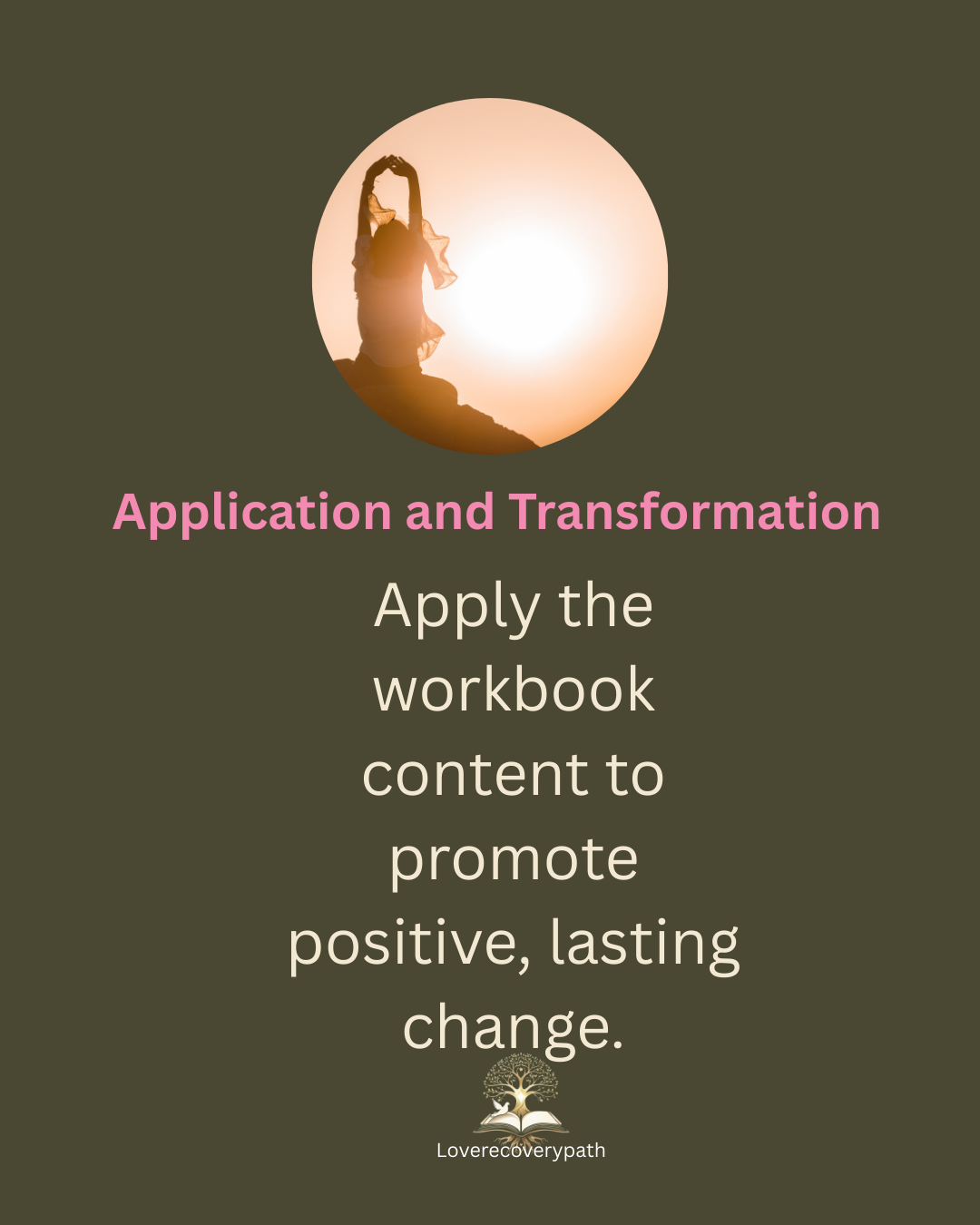 Application and Transformation

Apply the workbook content to promote positive, lasting change.

Loverecoverypath